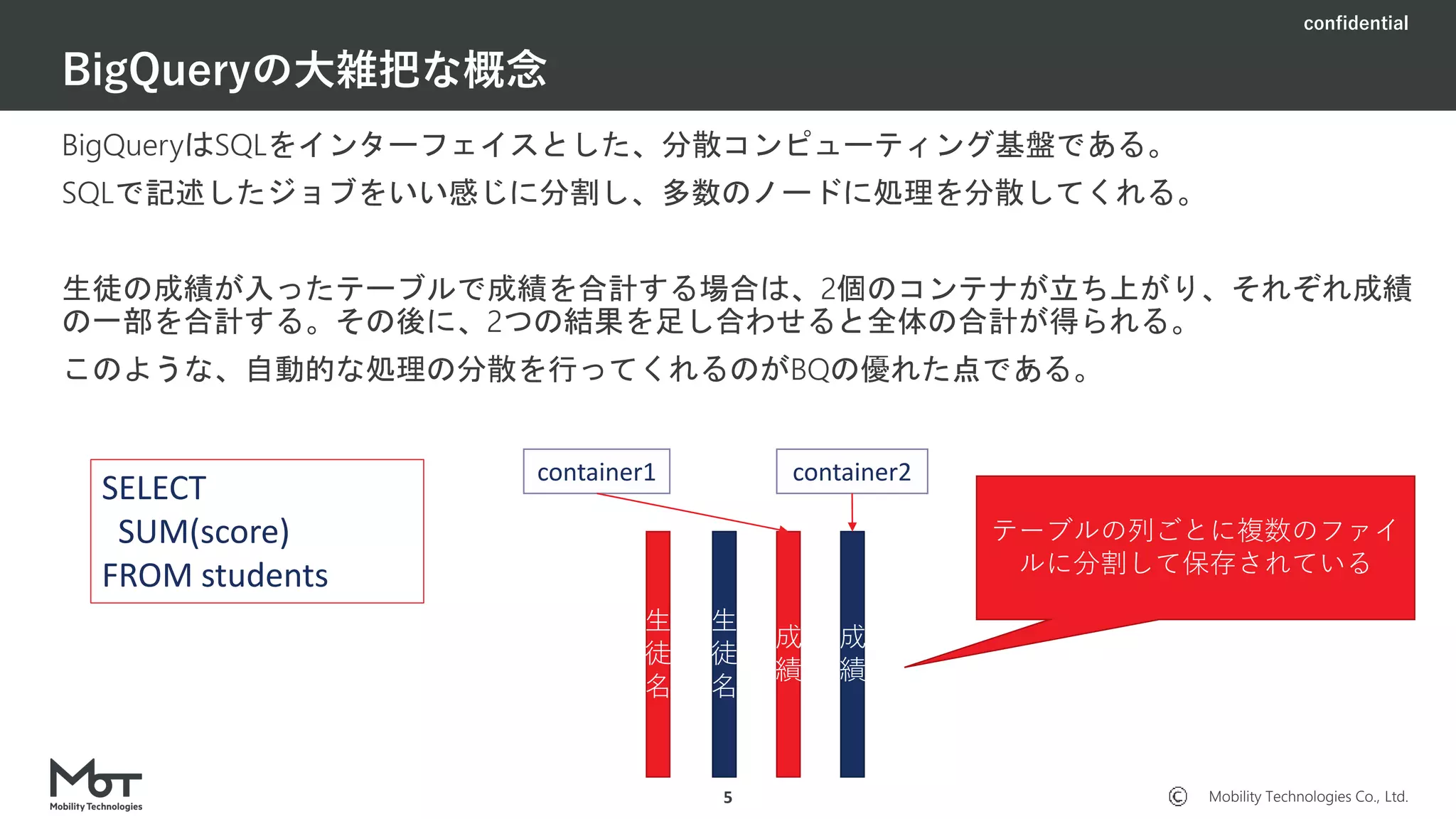 confidential

BigQueryの大雑把な概念

BigQueryはSQLをインターフェイスとした、分散コンピューティング基盤である。
SQLで記述したジョブをいい感じに分割し、多数のノードに処理を分散してくれる。

生徒の成績が入ったテーブルで成績を合計する場合は、2個のコンテナが立ち上がり、それぞれ成績の一部を合計する。その後に、2つの結果を足し合わせると全体の合計が得られる。
このような、自動的な処理の分散を行ってくれるのがBQの優れた点である。

SELECT
SUM(score)
FROM students

container1

container2

生徒名

生徒名

成績

成績

テーブルの列ごとに複数のファイルに分割して保存されている

MoT
Mobility Technologies

5

© Mobility Technologies Co., Ltd.